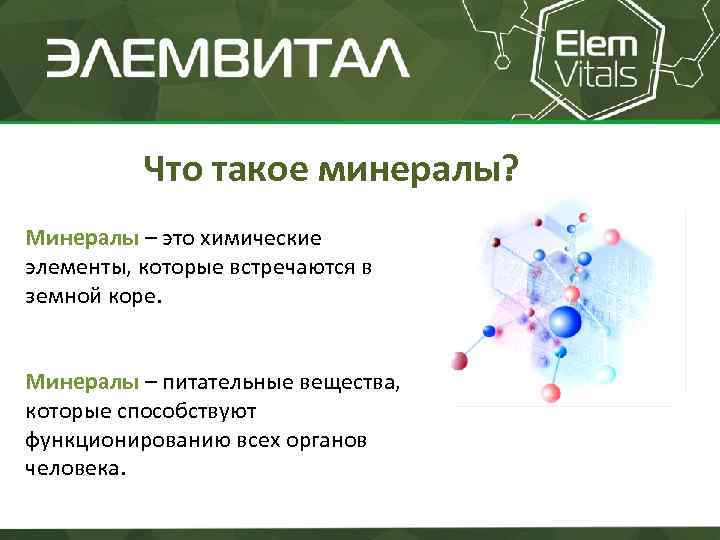 ЭЛЕМВИТАЛ

Elem Vitals

Что такое минералы?

Минералы – это химические элементы, которые встречаются в земной коре.

Минералы – питательные вещества, которые способствуют функционированию всех органов человека.